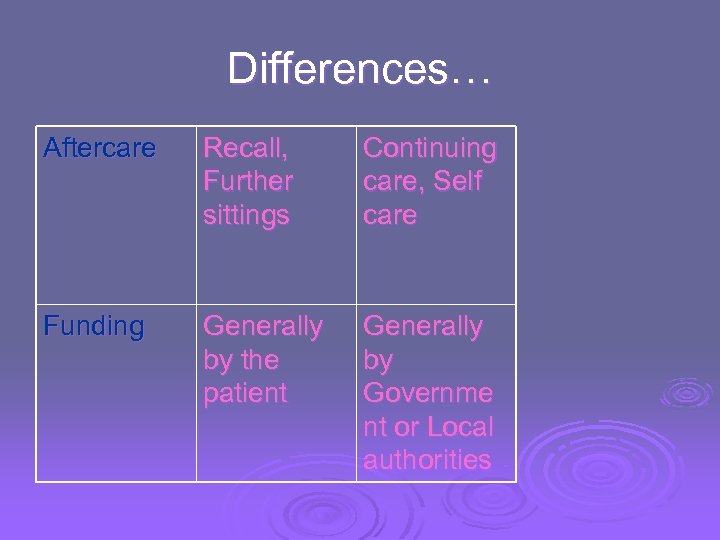 Differences…

| Aftercare | Recall, Further sittings | Continuing care, Self care |
|---|---|---|
| Funding | Generally by the patient | Generally by Government or Local authorities |